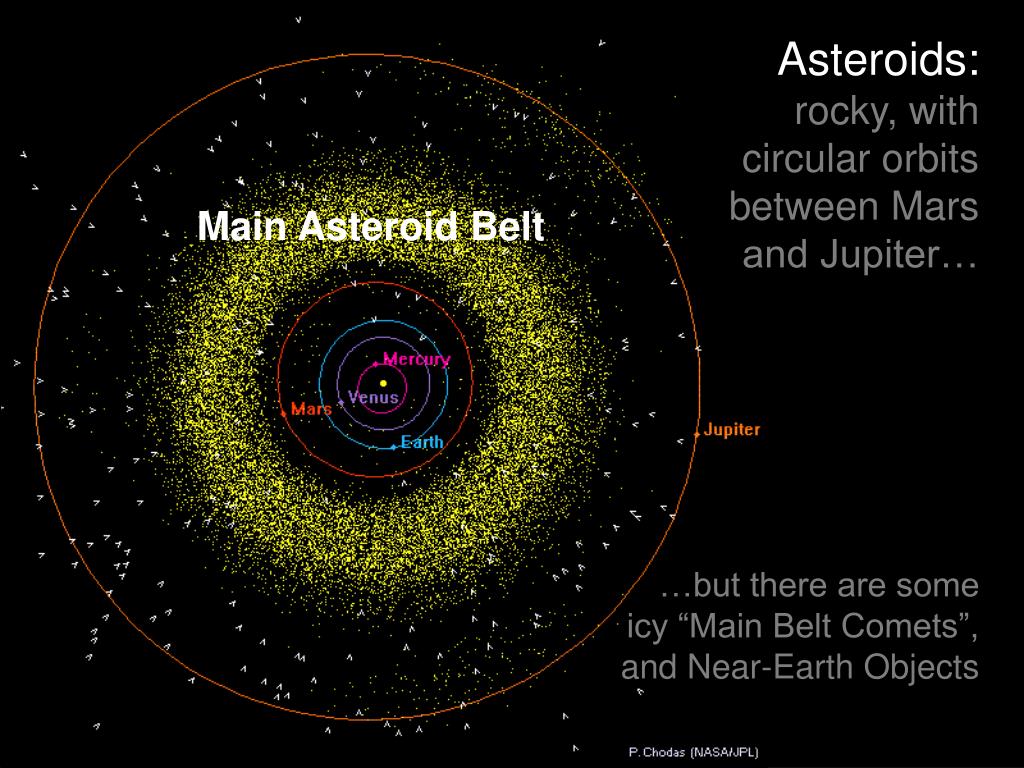 Asteroids:
rocky, with circular orbits between Mars and Jupiter…

Main Asteroid Belt

Mercury

Venus

Mars

Earth

Jupiter

…but there are some icy “Main Belt Comets”, and Near-Earth Objects

P. Chodas (NASA/JPL)